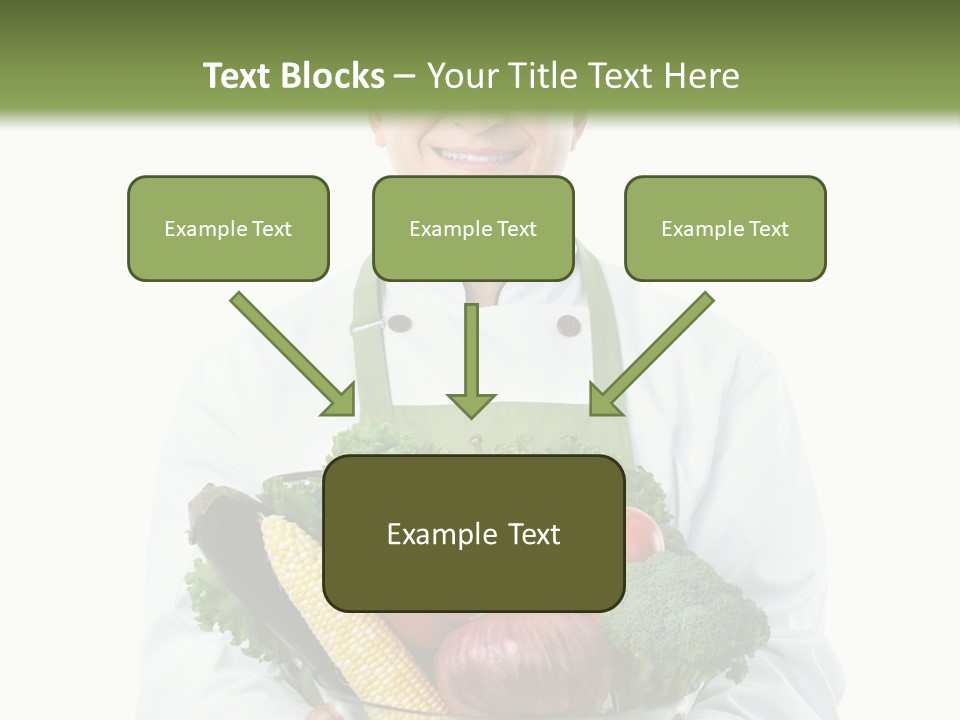 Text Blocks – Your Title Text Here

Example Text

Example Text

Example Text

Example Text